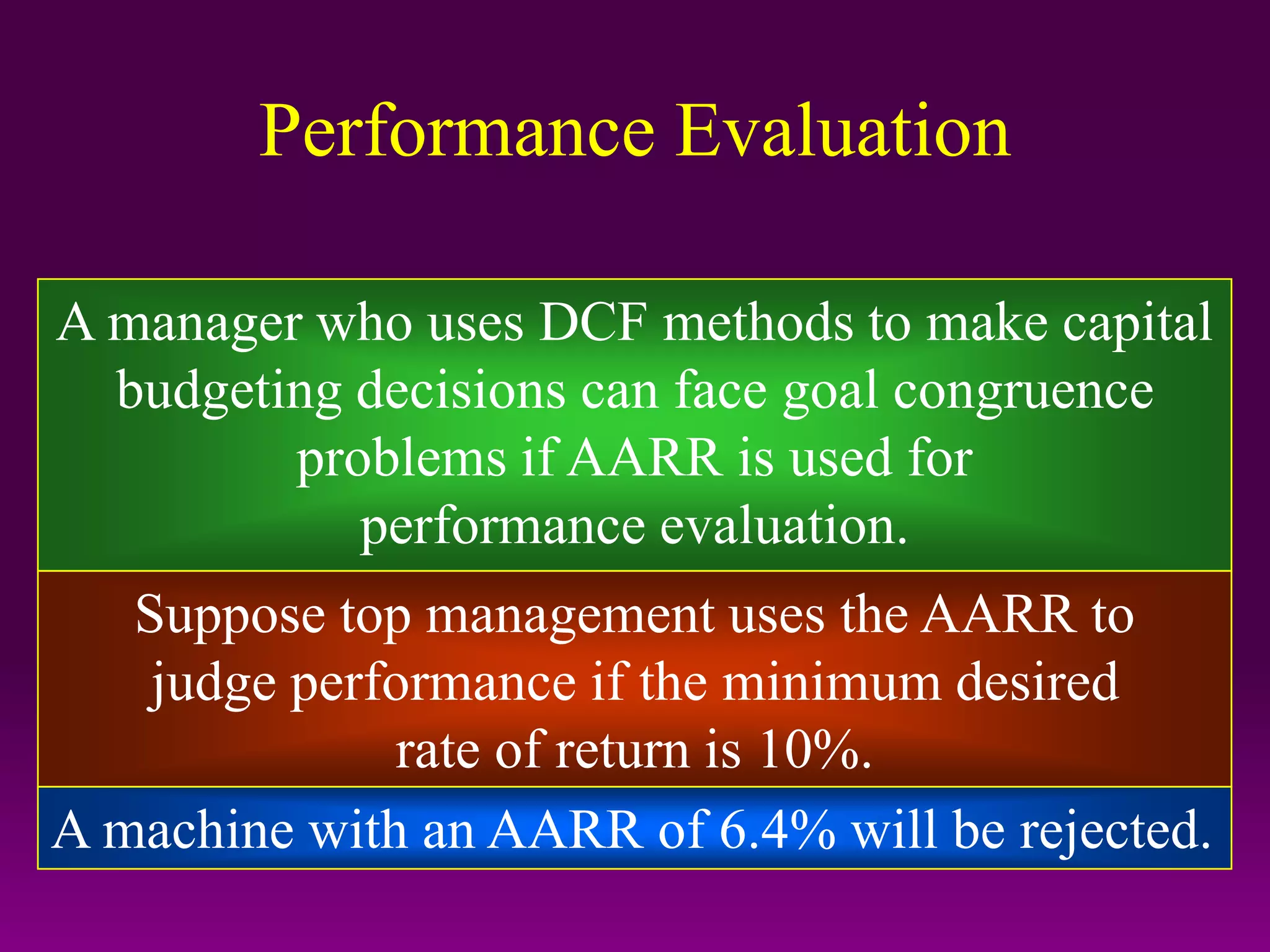 Performance Evaluation

A manager who uses DCF methods to make capital budgeting decisions can face goal congruence problems if AARR is used for performance evaluation.

Suppose top management uses the AARR to judge performance if the minimum desired rate of return is 10%.

A machine with an AARR of 6.4% will be rejected.